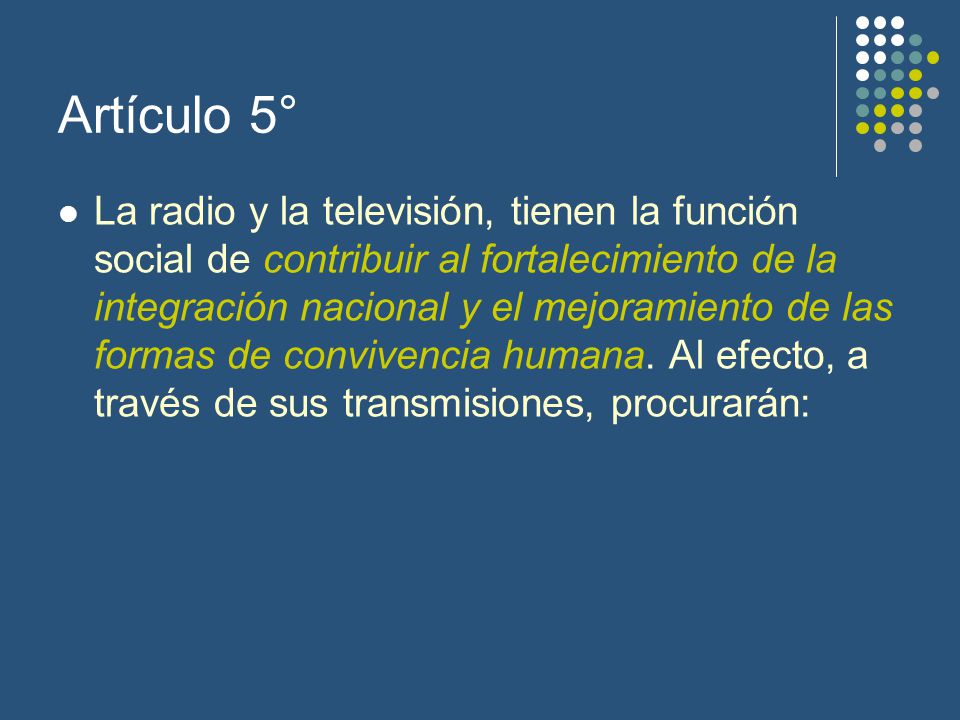 Artículo 5°

La radio y la televisión, tienen la función social de contribuir al fortalecimiento de la integración nacional y el mejoramiento de las formas de convivencia humana. Al efecto, a través de sus transmisiones, procurarán: